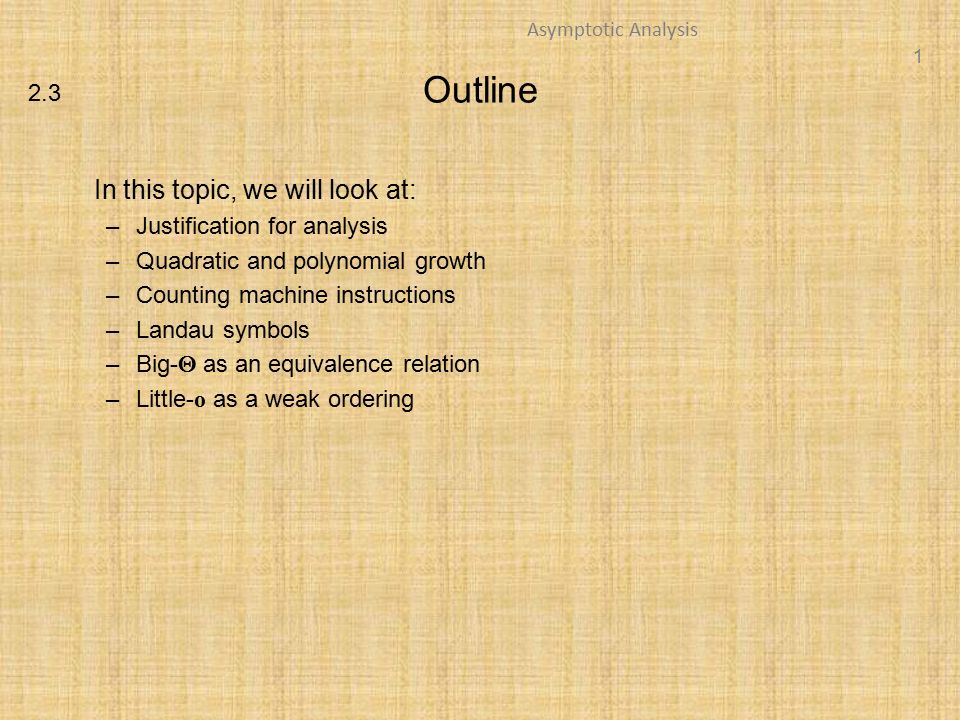 Asymptotic Analysis

1

2.3

Outline

In this topic, we will look at:
– Justification for analysis
– Quadratic and polynomial growth
– Counting machine instructions
– Landau symbols
– Big-$\Theta$ as an equivalence relation
– Little-$o$ as a weak ordering